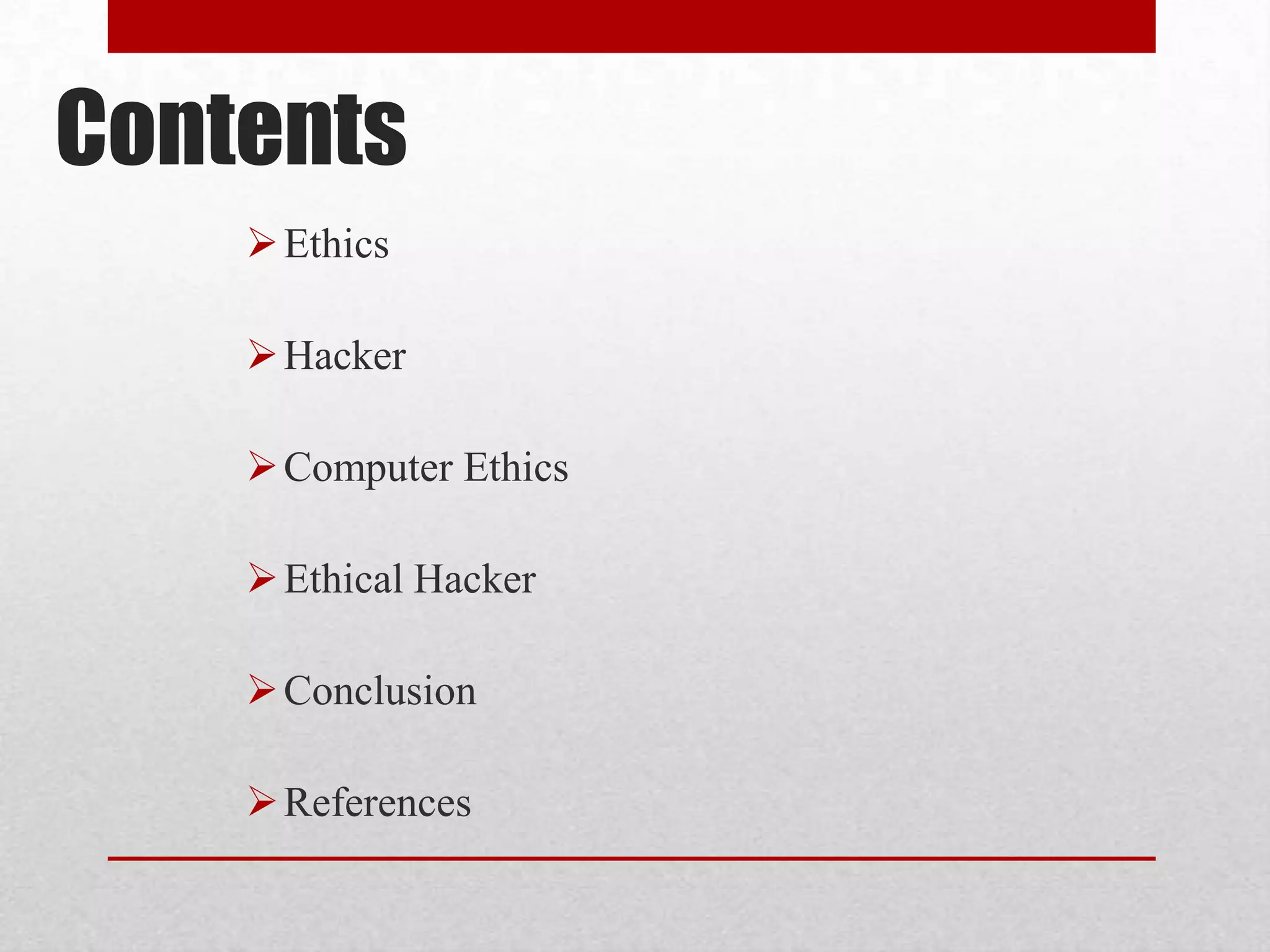 Contents

➢ Ethics

➢ Hacker

➢ Computer Ethics

➢ Ethical Hacker

➢ Conclusion

➢ References